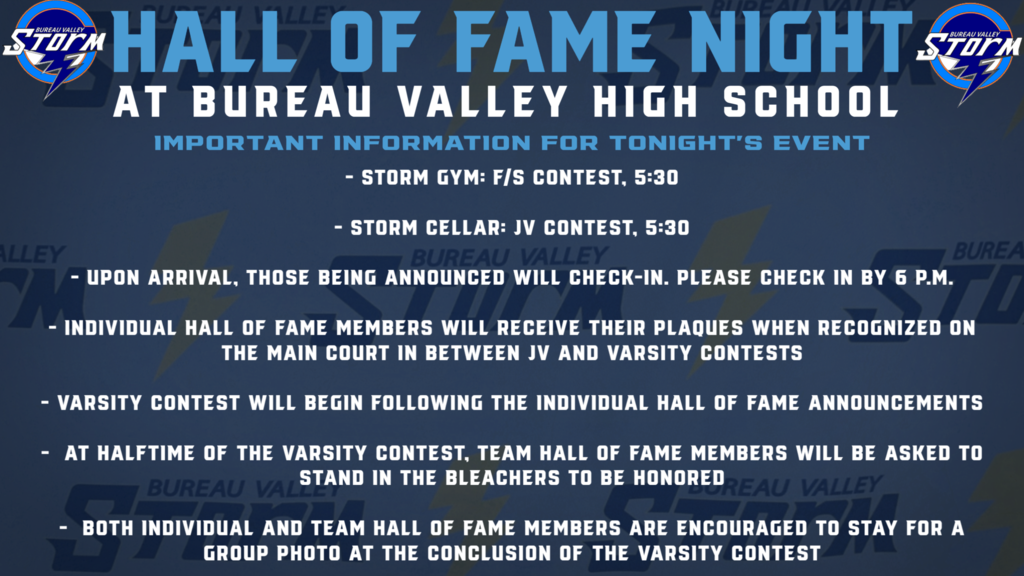 BUREAU VALLEY STORM

HALL OF FAME NIGHT

BUREAU VALLEY STORM

AT BUREAU VALLEY HIGH SCHOOL

IMPORTANT INFORMATION FOR TONIGHT'S EVENT

- STORM GYM: F/S CONTEST, 5:30

- STORM CELLAR: JV CONTEST, 5:30

- UPON ARRIVAL, THOSE BEING ANNOUNCED WILL CHECK-IN. PLEASE CHECK IN BY 6 P.M.

- INDIVIDUAL HALL OF FAME MEMBERS WILL RECEIVE THEIR PLAQUES WHEN RECOGNIZED ON THE MAIN COURT IN BETWEEN JV AND VARSITY CONTESTS

- VARSITY CONTEST WILL BEGIN FOLLOWING THE INDIVIDUAL HALL OF FAME ANNOUNCEMENTS

- AT HALFTIME OF THE VARSITY CONTEST, TEAM HALL OF FAME MEMBERS WILL BE ASKED TO STAND IN THE BLEACHERS TO BE HONORED

- BOTH INDIVIDUAL AND TEAM HALL OF FAME MEMBERS ARE ENCOURAGED TO STAY FOR A GROUP PHOTO AT THE CONCLUSION OF THE VARSITY CONTEST